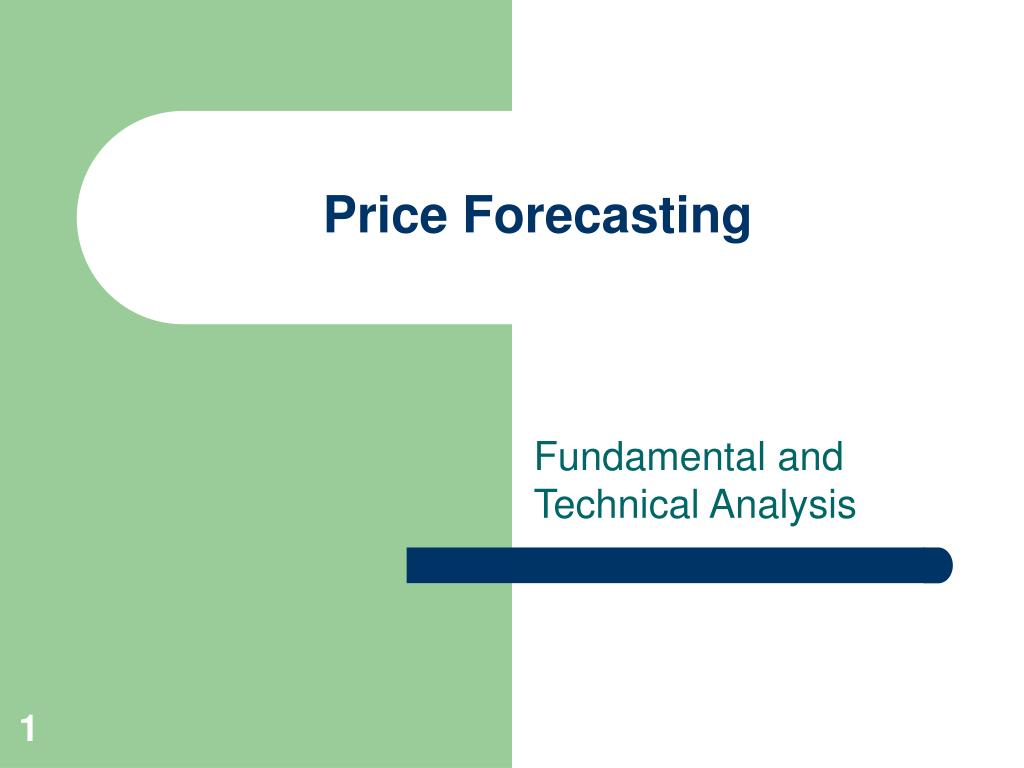 Price Forecasting

Fundamental and Technical Analysis

1